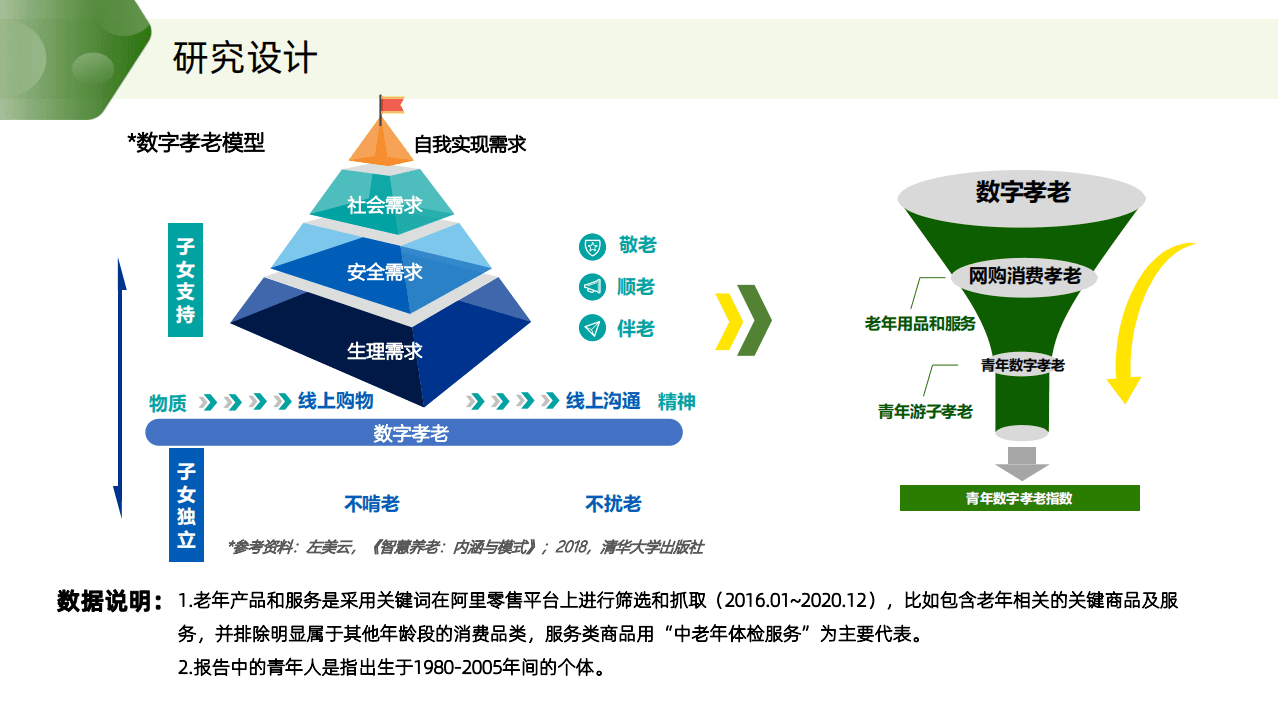 研究设计

*数字孝老模型

自我实现需求

社会需求

安全需求

生理需求

子女支持

敬老

顺老

伴老

物质 线上购物 线上沟通 精神

数字孝老

子女独立

不啃老

不扰老

*参考资料：左美云，《智慧养老：内涵与模式》；2018，清华大学出版社

数字孝老

网购消费孝老

老年用品和服务

青年数字孝老

青年游子孝老

青年数字孝老指数

数据说明：1.老年产品和服务是采用关键词在阿里零售平台上进行筛选和抓取（2016.01~2020.12），比如包含老年相关的关键商品及服务，并排除明显属于其他年龄段的消费品类，服务类商品用“中老年体检服务”为主要代表。
2.报告中的青年人是指出生于1980-2005年间的个体。